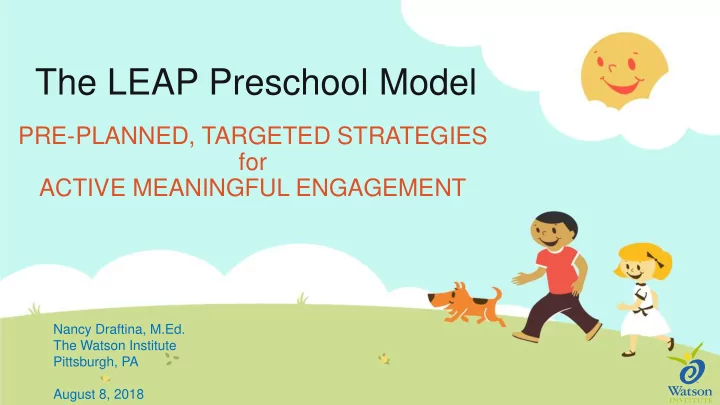 The LEAP Preschool Model

PRE-PLANNED, TARGETED STRATEGIES
for
ACTIVE MEANINGFUL ENGAGEMENT

Nancy Draftina, M.Ed.
The Watson Institute
Pittsburgh, PA

August 8, 2018

Watson
INSTITUTE